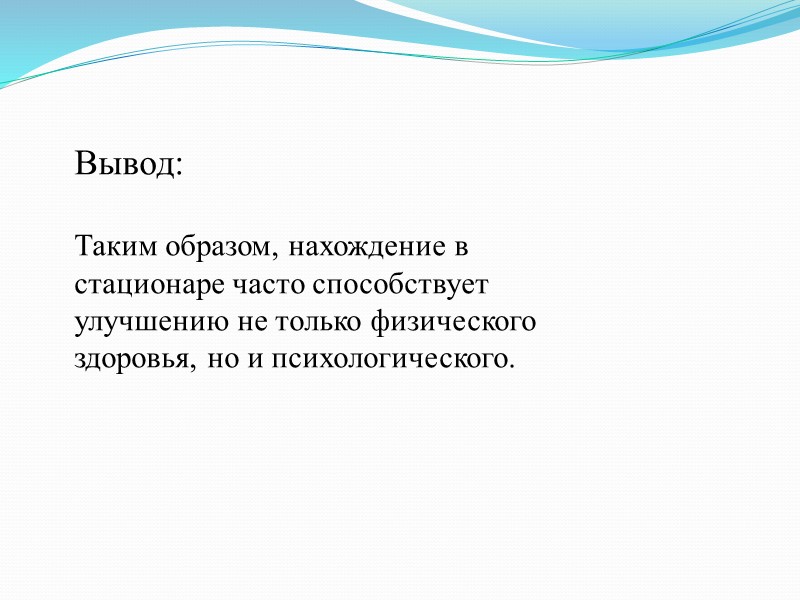 Вывод:

Таким образом, нахождение в стационаре часто способствует улучшению не только физического здоровья, но и психологического.